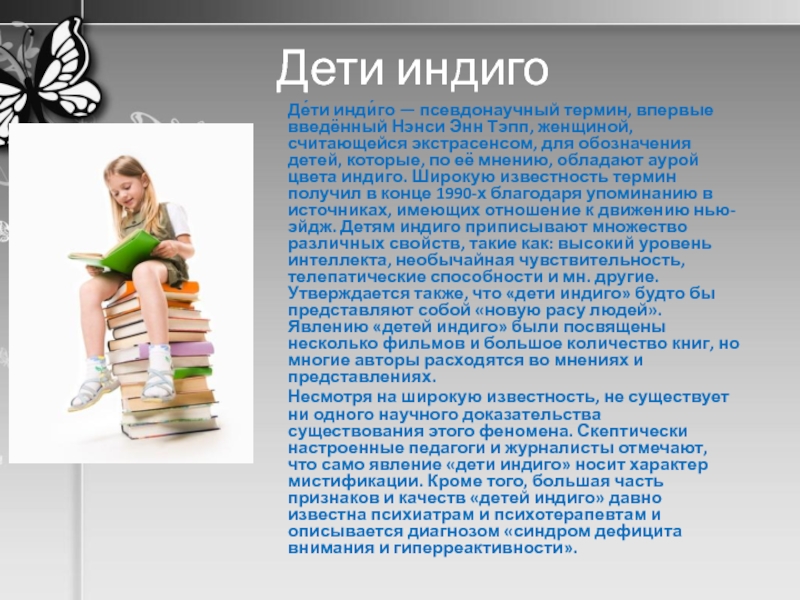 Дети индиго

Де́ти инди́го — псевдонаучный термин, впервые введённый Нэнси Энн Тэпп, женщиной, считающейся экстрасенсом, для обозначения детей, которые, по её мнению, обладают аурой цвета индиго. Широкую известность термин получил в конце 1990-х благодаря упоминанию в источниках, имеющих отношение к движению нью-эйдж. Детям индиго приписывают множество различных свойств, такие как: высокий уровень интеллекта, необычайная чувствительность, телепатические способности и мн. другие. Утверждается также, что «дети индиго» будто бы представляют собой «новую расу людей». Явлению «детей индиго» были посвящены несколько фильмов и большое количество книг, но многие авторы расходятся во мнениях и представлениях.

Несмотря на широкую известность, не существует ни одного научного доказательства существования этого феномена. Скептически настроенные педагоги и журналисты отмечают, что само явление «дети индиго» носит характер мистификации. Кроме того, большая часть признаков и качеств «детей индиго» давно известна психиатрам и психотерапевтам и описывается диагнозом «синдром дефицита внимания и гиперреактивности».